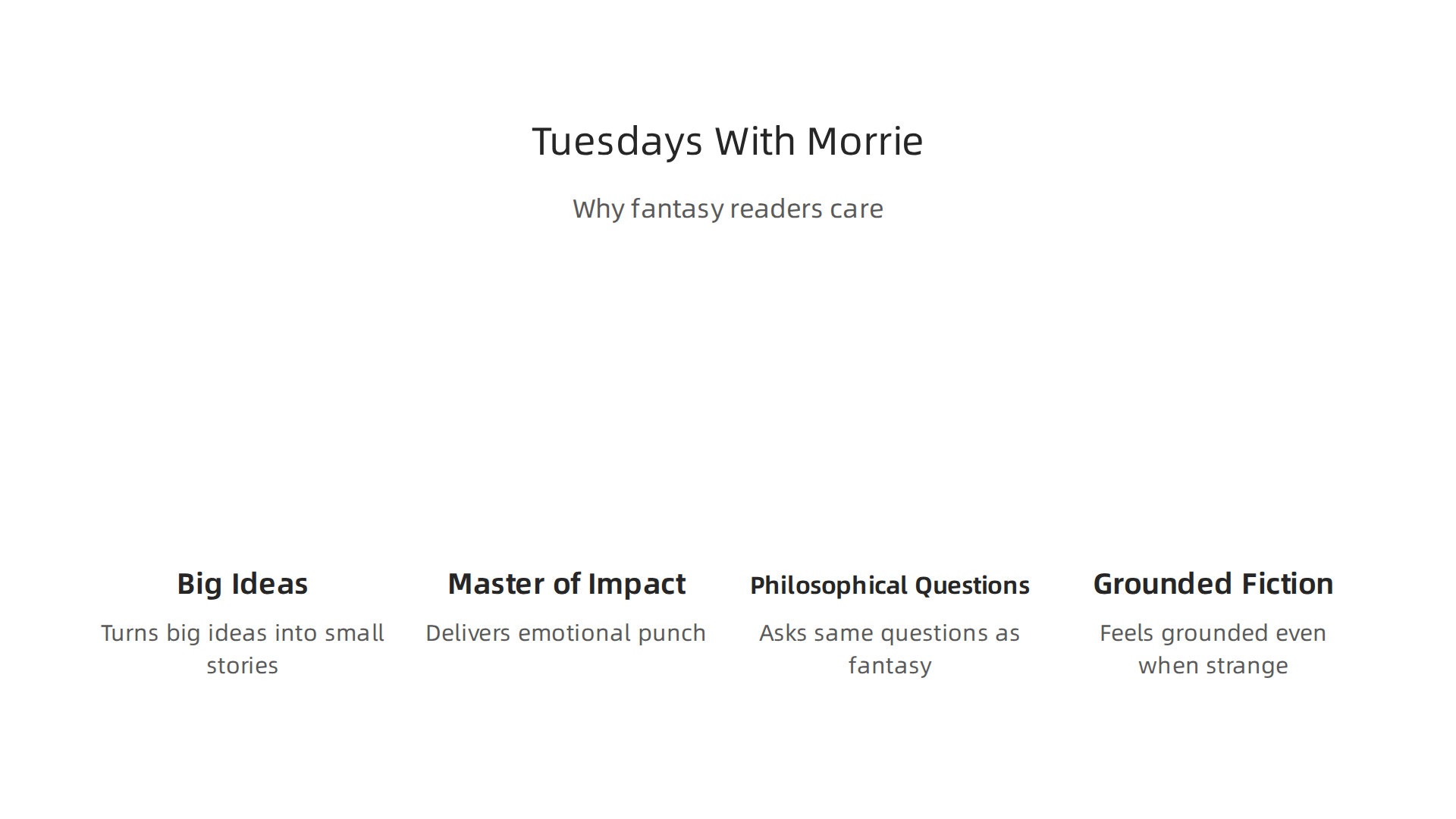 Tuesdays With Morrie

Why fantasy readers care

Big Ideas

Turns big ideas into small stories

Master of Impact

Delivers emotional punch

Philosophical Questions

Asks same questions as fantasy

Grounded Fiction

Feels grounded even when strange